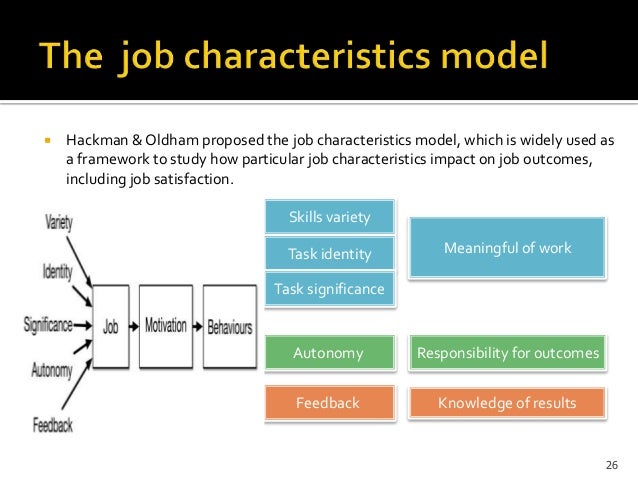 The job characteristics model

Hackman & Oldham proposed the job characteristics model, which is widely used as a framework to study how particular job characteristics impact on job outcomes, including job satisfaction.

Variety
Identity
Significance
Autonomy
Feedback
Job
Motivation
Behaviours

Skills variety
Task identity
Task significance
Meaningful of work
Autonomy
Responsibility for outcomes
Feedback
Knowledge of results

26